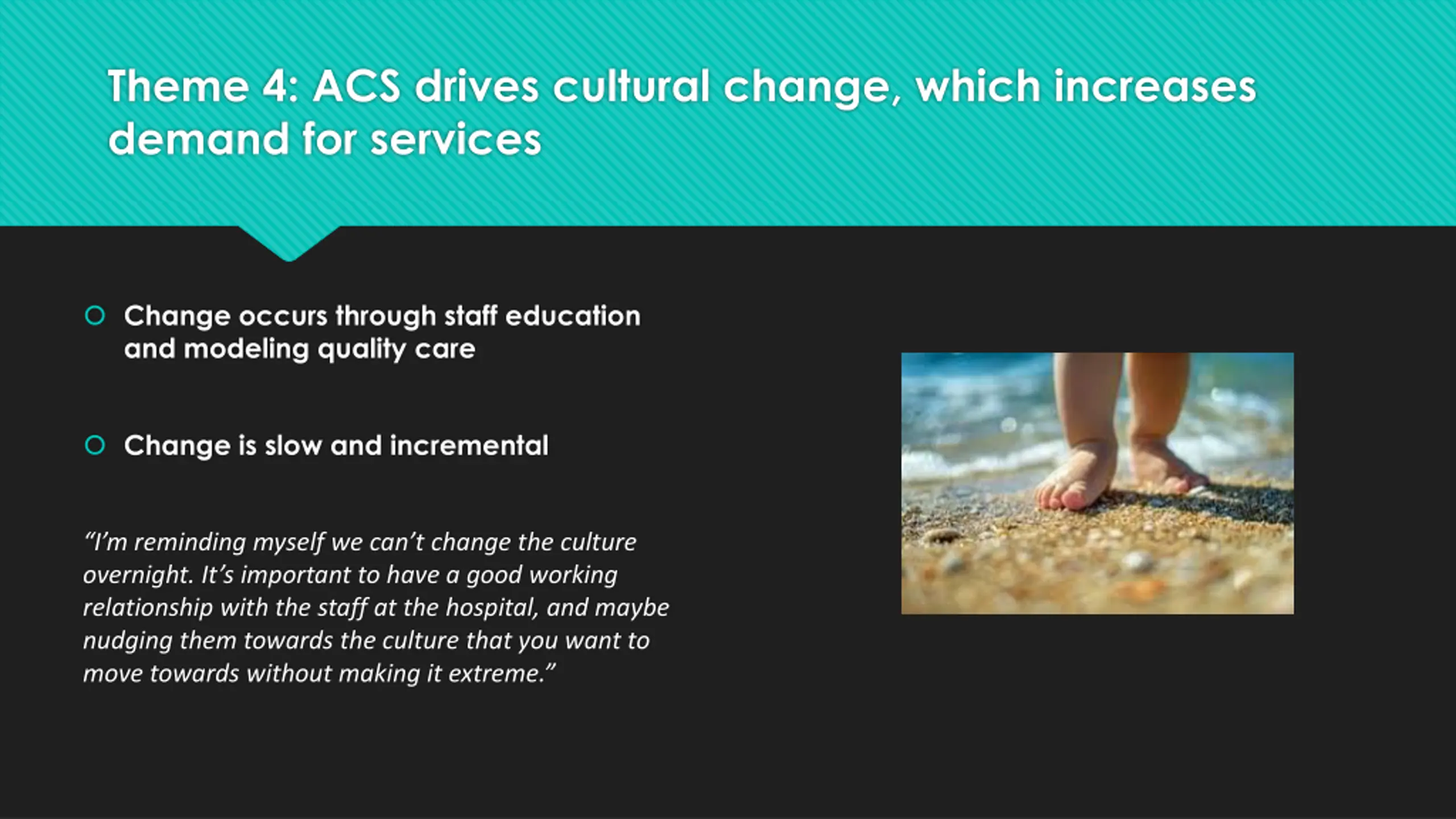 Theme 4: ACS drives cultural change, which increases demand for services

Change occurs through staff education and modeling quality care

Change is slow and incremental

"I'm reminding myself we can't change the culture overnight. It's important to have a good working relationship with the staff at the hospital, and maybe nudging them towards the culture that you want to move towards without making it extreme."